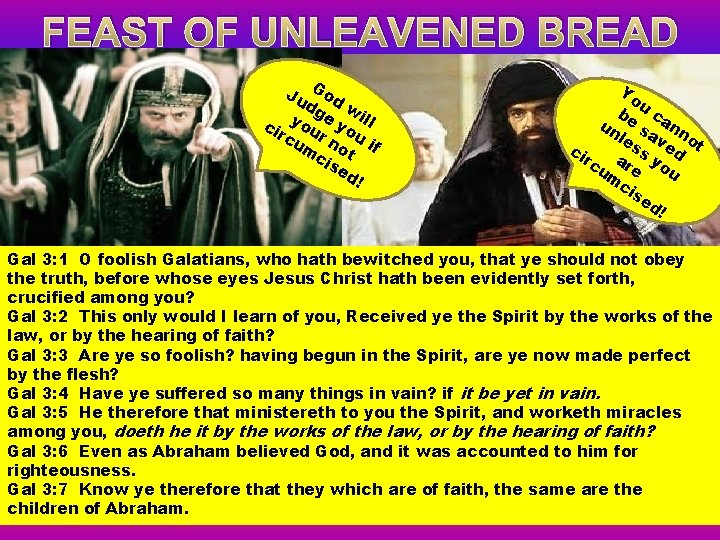 FEAST OF UNLEAVENED BREAD

God will Judge you if your not circumcised!

You cannot be saved unless you are circumcised!

Gal 3:1 O foolish Galatians, who hath bewitched you, that ye should not obey the truth, before whose eyes Jesus Christ hath been evidently set forth, crucified among you?
Gal 3:2 This only would I learn of you, Received ye the Spirit by the works of the law, or by the hearing of faith?
Gal 3:3 Are ye so foolish? having begun in the Spirit, are ye now made perfect by the flesh?
Gal 3:4 Have ye suffered so many things in vain? if it be yet in vain.
Gal 3:5 He therefore that ministereth to you the Spirit, and worketh miracles among you, doeth he it by the works of the law, or by the hearing of faith?
Gal 3:6 Even as Abraham believed God, and it was accounted to him for righteousness.
Gal 3:7 Know ye therefore that they which are of faith, the same are the children of Abraham.